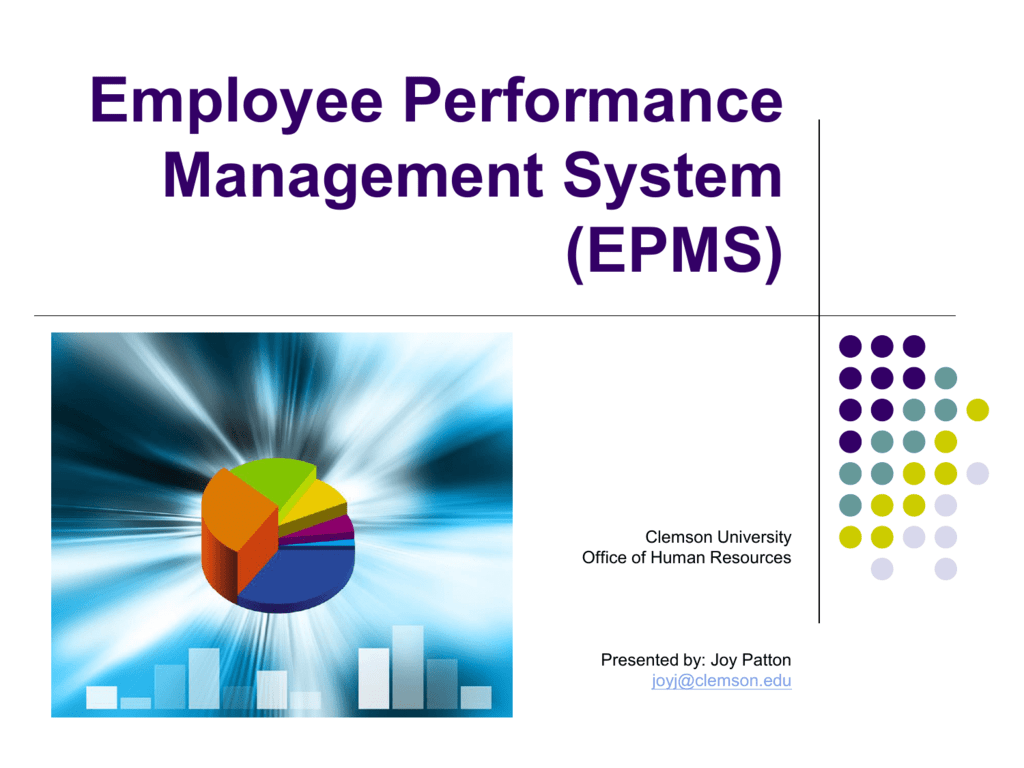 Employee Performance Management System (EPMS)

Clemson University
Office of Human Resources

Presented by: Joy Patton
joyj@clemson.edu